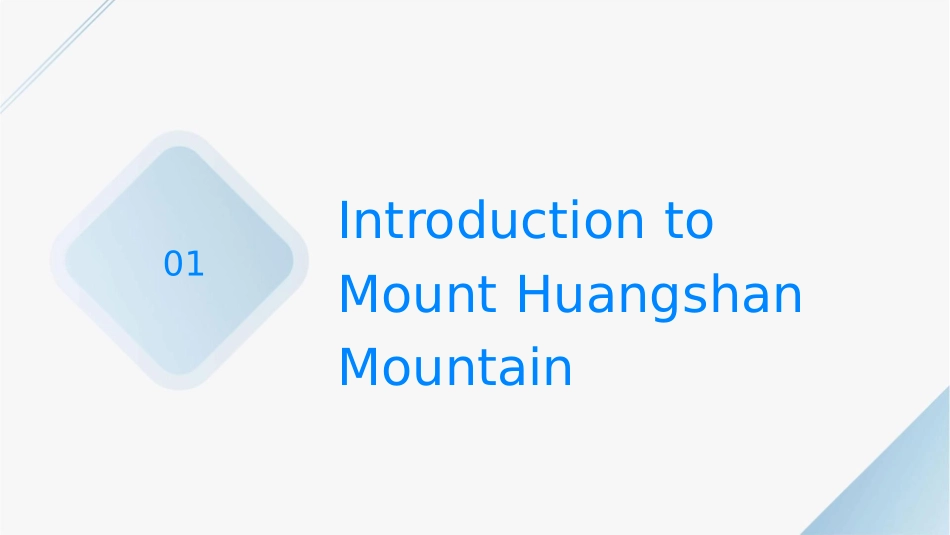 01

Introduction to Mount Huangshan Mountain